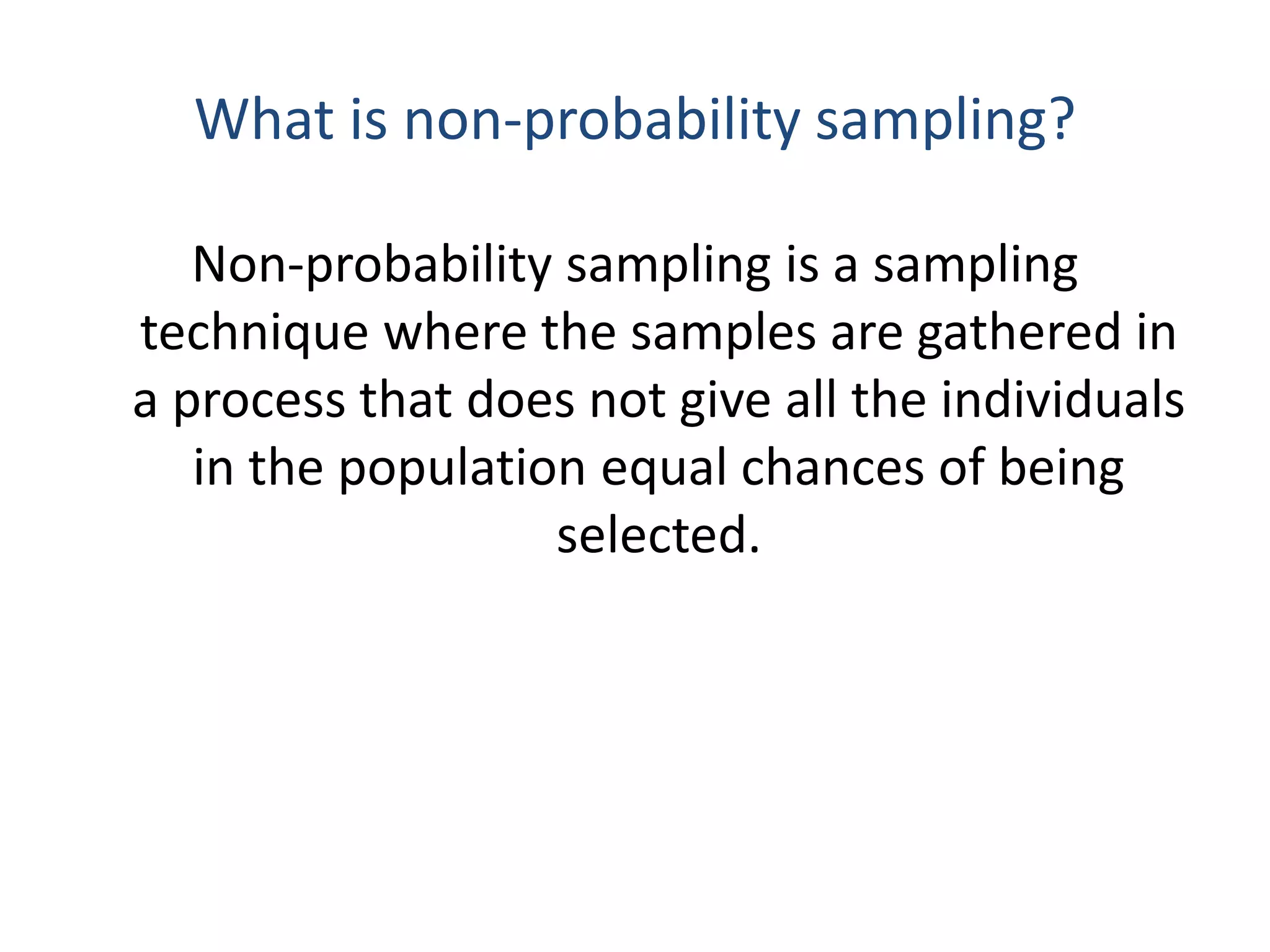 What is non-probability sampling?

Non-probability sampling is a sampling technique where the samples are gathered in a process that does not give all the individuals in the population equal chances of being selected.